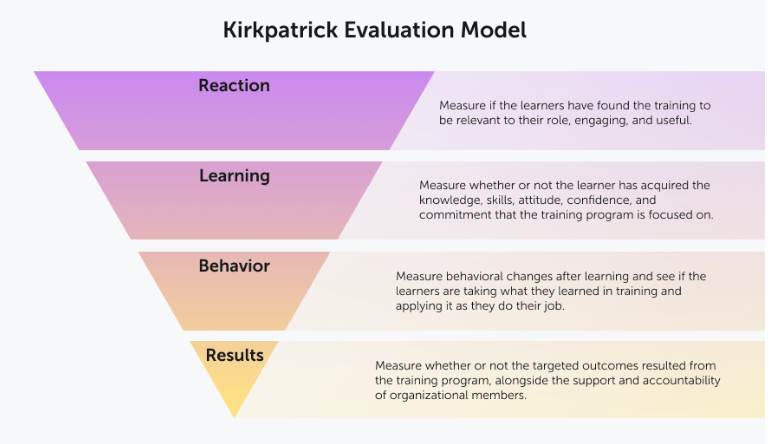 Kirkpatrick Evaluation Model

Reaction

Measure if the learners have found the training to be relevant to their role, engaging, and useful.

Learning

Measure whether or not the learner has acquired the knowledge, skills, attitude, confidence, and commitment that the training program is focused on.

Behavior

Measure behavioral changes after learning and see if the learners are taking what they learned in training and applying it as they do their job.

Results

Measure whether or not the targeted outcomes resulted from the training program, alongside the support and accountability of organizational members.